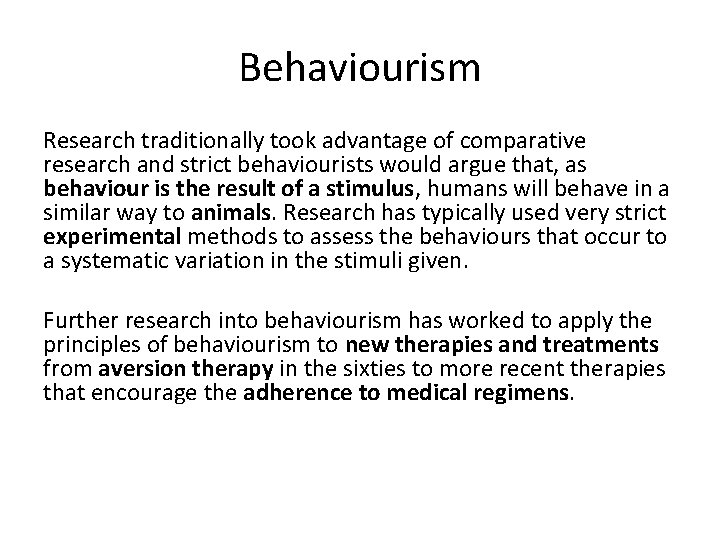 Behaviourism

Research traditionally took advantage of comparative research and strict behaviourists would argue that, as behaviour is the result of a stimulus, humans will behave in a similar way to animals. Research has typically used very strict experimental methods to assess the behaviours that occur to a systematic variation in the stimuli given.

Further research into behaviourism has worked to apply the principles of behaviourism to new therapies and treatments from aversion therapy in the sixties to more recent therapies that encourage the adherence to medical regimens.